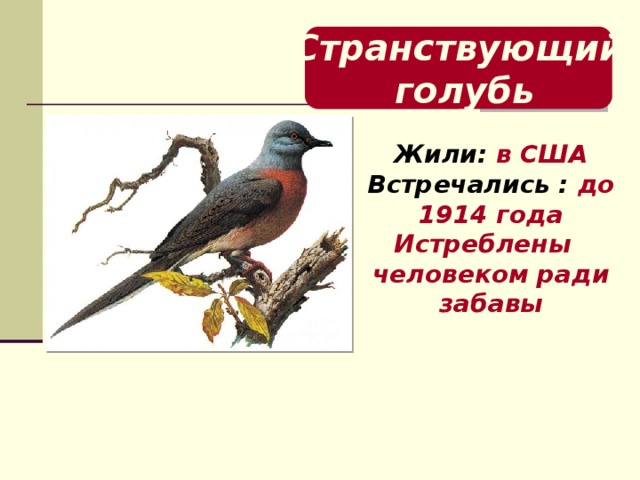 Странствующий голубь

Жили: в США
Встречались : до 1914 года
Истреблены человеком ради забавы